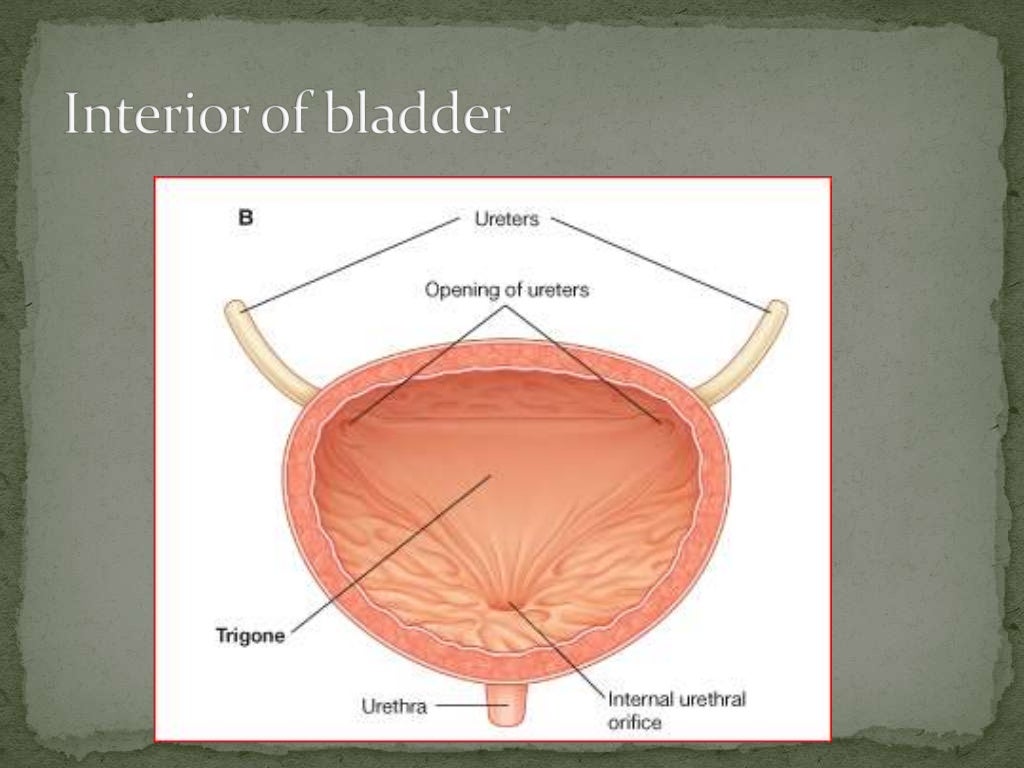 Interior of bladder

B

Ureters

Opening of ureters

Trigone

Urethra

Internal urethral orifice